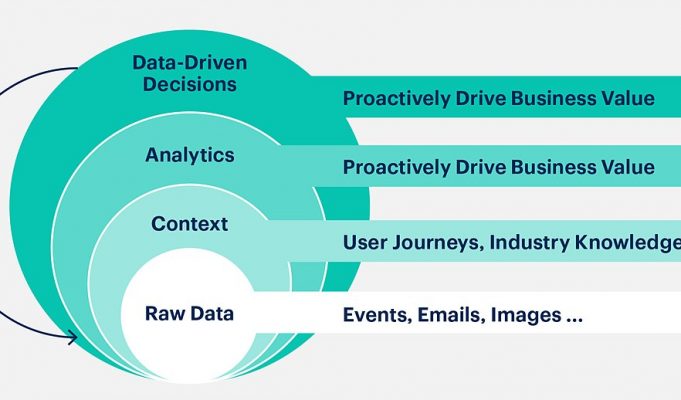 Data-Driven Decisions

Proactively Drive Business Value

Analytics

Proactively Drive Business Value

Context

User Journeys, Industry Knowledge

Raw Data

Events, Emails, Images ...